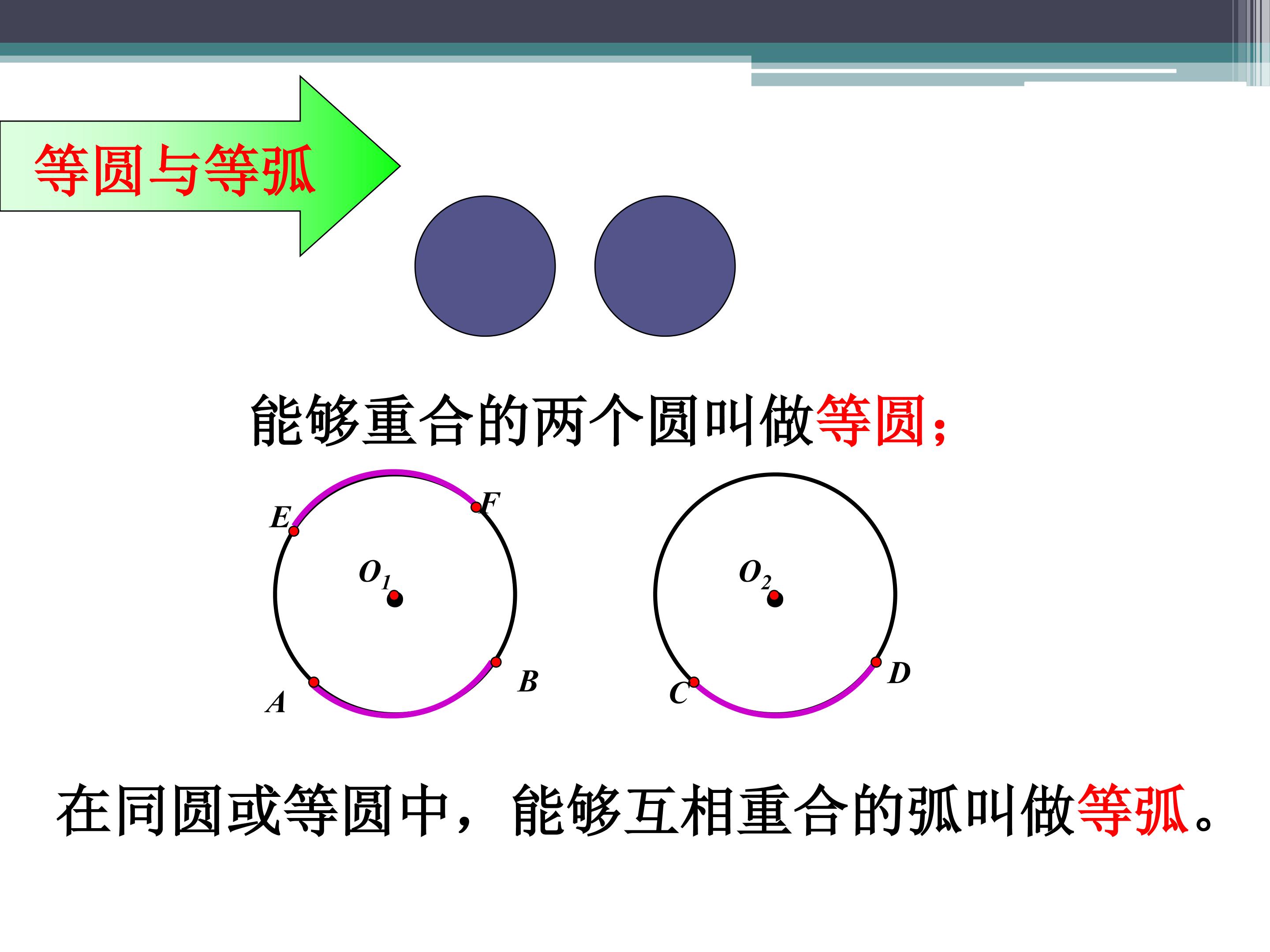 等圆与等弧

能够重合的两个圆叫做等圆；

E F $O_1$ A B

$O_2$ C D

在同圆或等圆中，能够互相重合的弧叫做等弧。